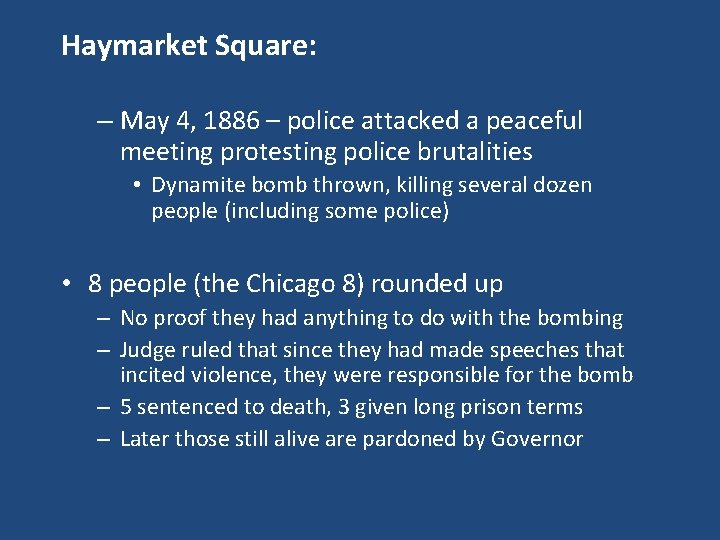 Haymarket Square:

– May 4, 1886 – police attacked a peaceful meeting protesting police brutalities
• Dynamite bomb thrown, killing several dozen people (including some police)

• 8 people (the Chicago 8) rounded up
– No proof they had anything to do with the bombing
– Judge ruled that since they had made speeches that incited violence, they were responsible for the bomb
– 5 sentenced to death, 3 given long prison terms
– Later those still alive are pardoned by Governor